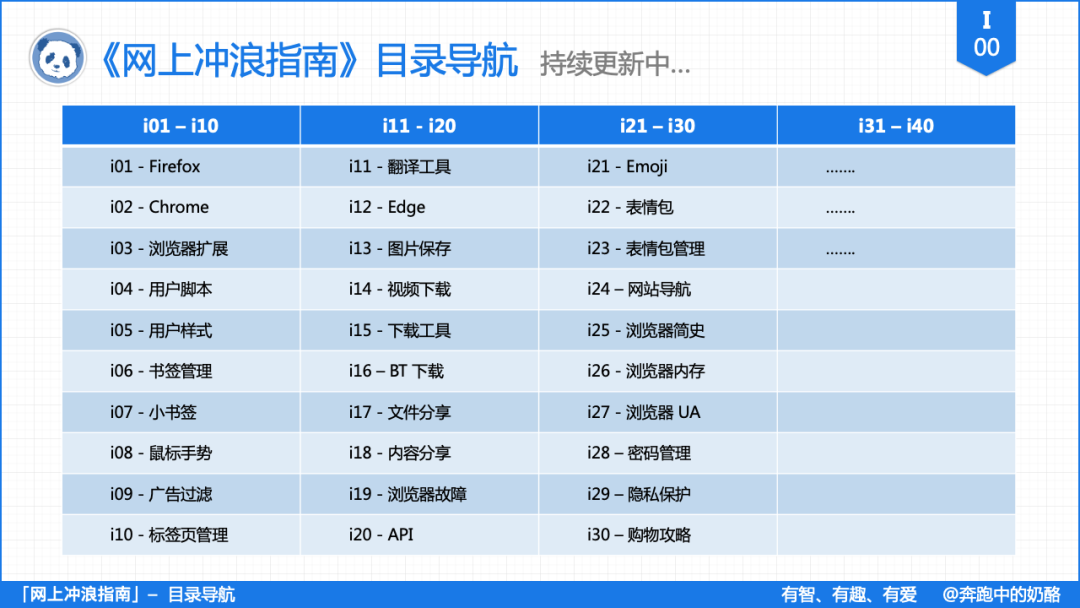 《网上冲浪指南》目录导航 持续更新中...

I
00

| i01 – i10 | i11 - i20 | i21 – i30 | i31 – i40 |
|---|---|---|---|
| i01 - Firefox | i11 - 翻译工具 | i21 - Emoji | ....... |
| i02 - Chrome | i12 - Edge | i22 - 表情包 | ....... |
| i03 - 浏览器扩展 | i13 - 图片保存 | i23 - 表情包管理 | ....... |
| i04 - 用户脚本 | i14 - 视频下载 | i24 – 网站导航 | |
| i05 - 用户样式 | i15 - 下载工具 | i25 - 浏览器简史 | |
| i06 - 书签管理 | i16 – BT 下载 | i26 - 浏览器内存 | |
| i07 - 小书签 | i17 - 文件分享 | i27 - 浏览器 UA | |
| i08 - 鼠标手势 | i18 - 内容分享 | i28 – 密码管理 | |
| i09 - 广告过滤 | i19 - 浏览器故障 | i29 – 隐私保护 | |
| i10 - 标签页管理 | i20 - API | i30 – 购物攻略 | |

「网上冲浪指南」– 目录导航

有智、有趣、有爱 @奔跑中的奶酪